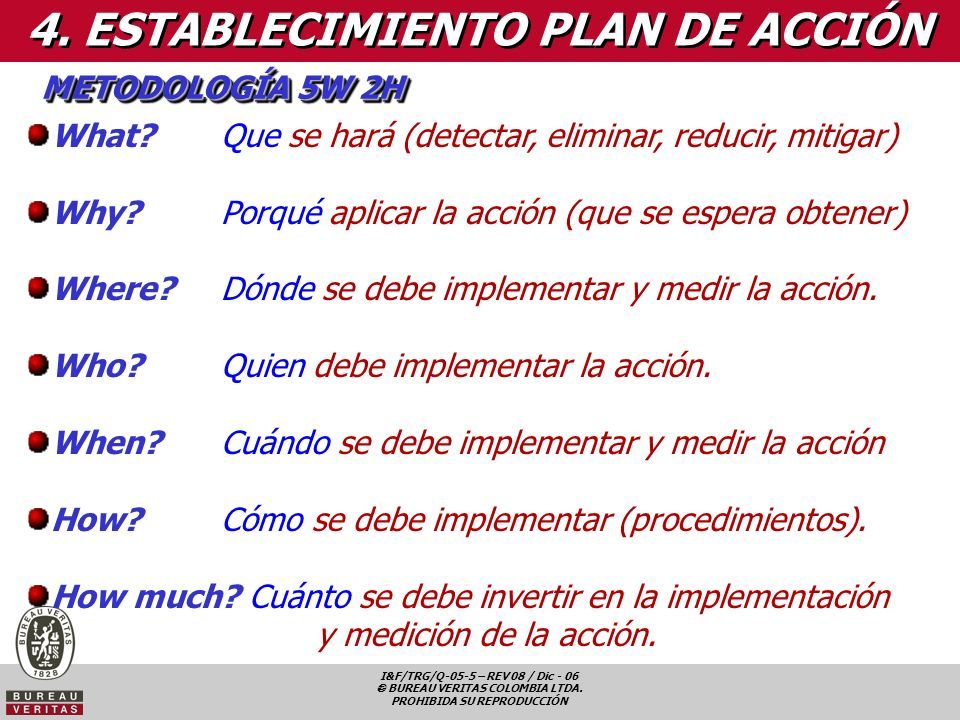 4. ESTABLECIMIENTO PLAN DE ACCIÓN

METODOLOGÍA 5W 2H

What? Que se hará (detectar, eliminar, reducir, mitigar)

Why? Porqué aplicar la acción (que se espera obtener)

Where? Dónde se debe implementar y medir la acción.

Who? Quien debe implementar la acción.

When? Cuándo se debe implementar y medir la acción

How? Cómo se debe implementar (procedimientos).

How much? Cuánto se debe invertir en la implementación y medición de la acción.

BUREAU VERITAS 1828

BUREAU VERITAS

I&F/TRG/Q-05-5 – REV 08 / Dic - 06
© BUREAU VERITAS COLOMBIA LTDA.
PROHIBIDA SU REPRODUCCIÓN